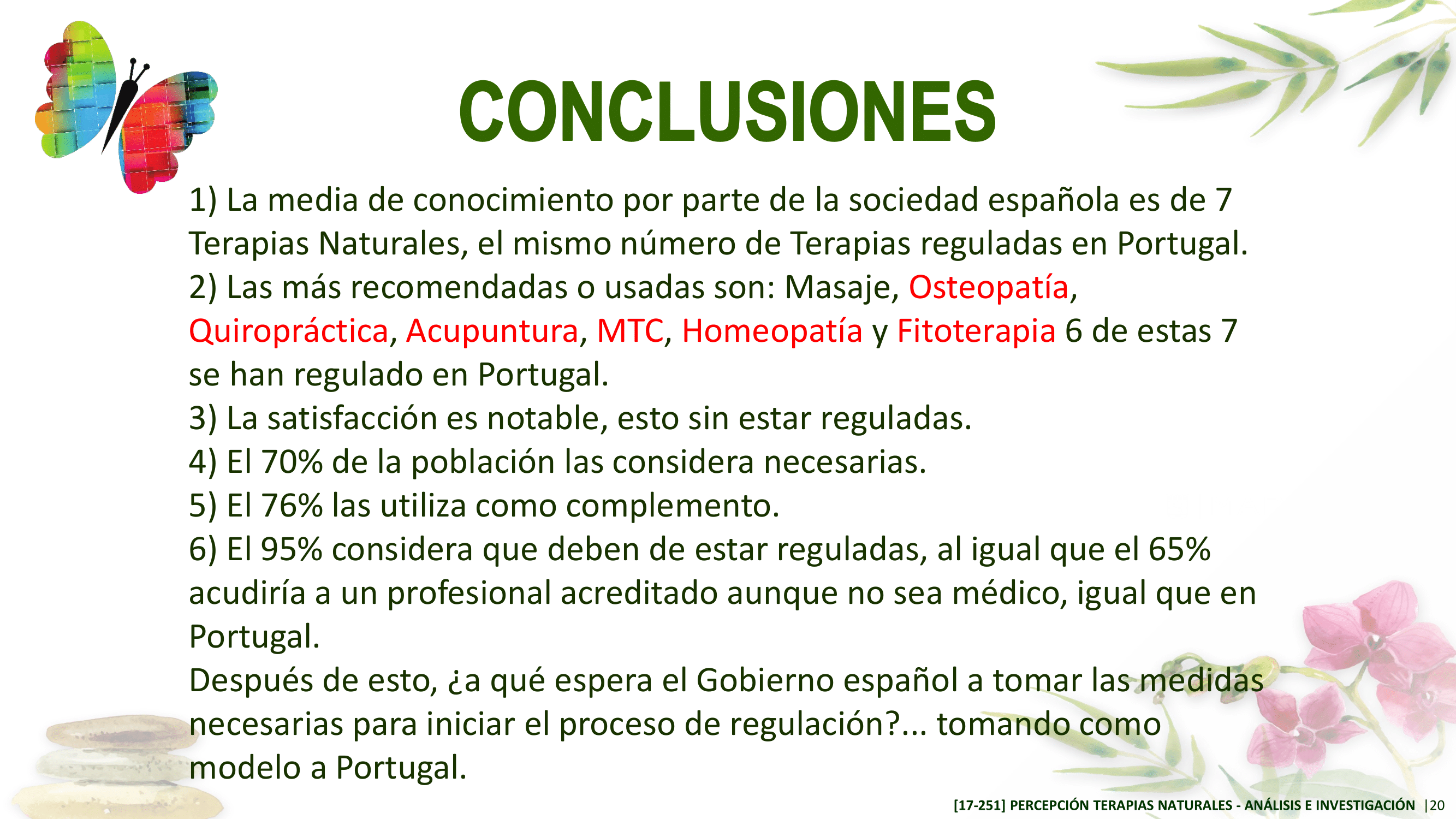 CONCLUSIONES

1) La media de conocimiento por parte de la sociedad española es de 7 Terapias Naturales, el mismo número de Terapias reguladas en Portugal.
2) Las más recomendadas o usadas son: Masaje, Osteopatía, Quiropráctica, Acupuntura, MTC, Homeopatía y Fitoterapia 6 de estas 7 se han regulado en Portugal.
3) La satisfacción es notable, esto sin estar reguladas.
4) El 70% de la población las considera necesarias.
5) El 76% las utiliza como complemento.
6) El 95% considera que deben de estar reguladas, al igual que el 65% acudiría a un profesional acreditado aunque no sea médico, igual que en Portugal.
Después de esto, ¿a qué espera el Gobierno español a tomar las medidas necesarias para iniciar el proceso de regulación?... tomando como modelo a Portugal.

[17-251] PERCEPCIÓN TERAPIAS NATURALES - ANÁLISIS E INVESTIGACIÓN |20